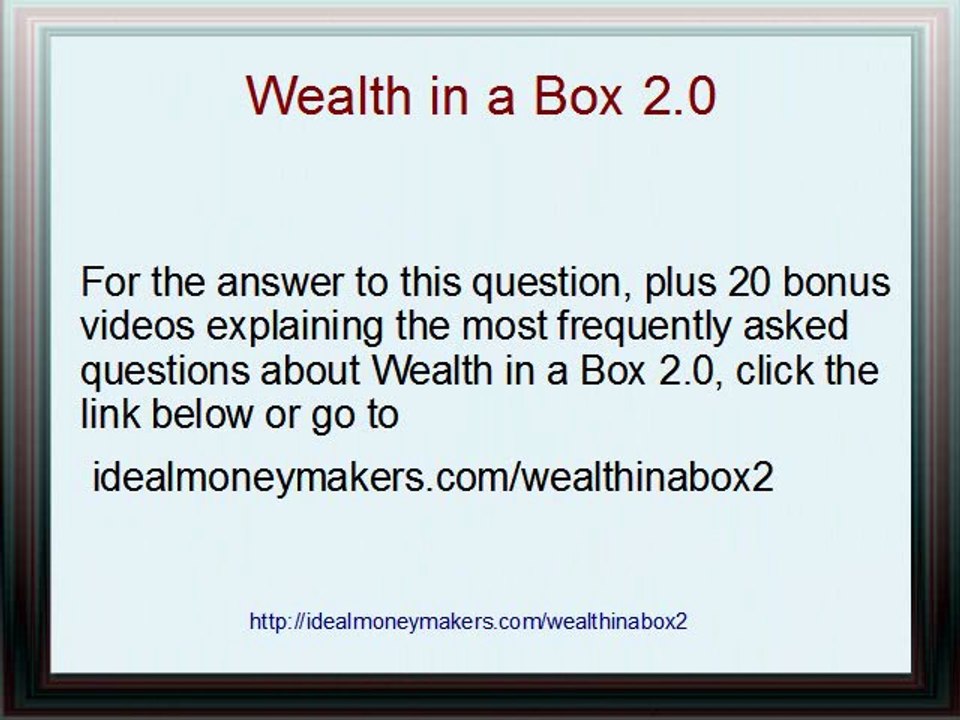 Wealth in a Box 2.0

For the answer to this question, plus 20 bonus videos explaining the most frequently asked questions about Wealth in a Box 2.0, click the link below or go to

idealmoneymakers.com/wealthinabox2

http://idealmoneymakers.com/wealthinabox2